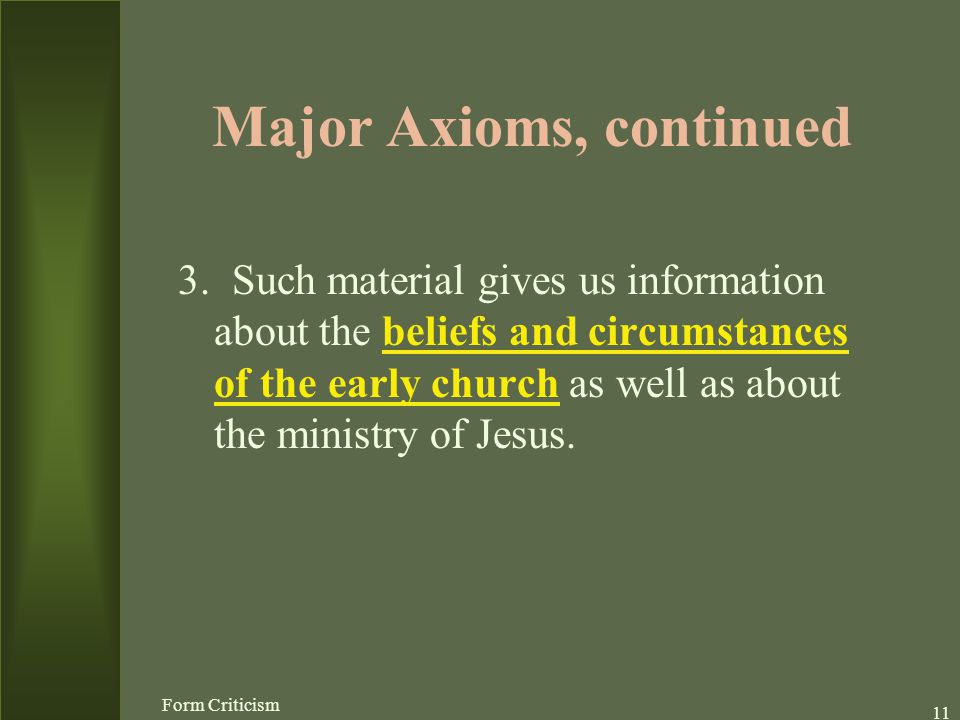 Major Axioms, continued

3. Such material gives us information about the beliefs and circumstances of the early church as well as about the ministry of Jesus.

Form Criticism

11